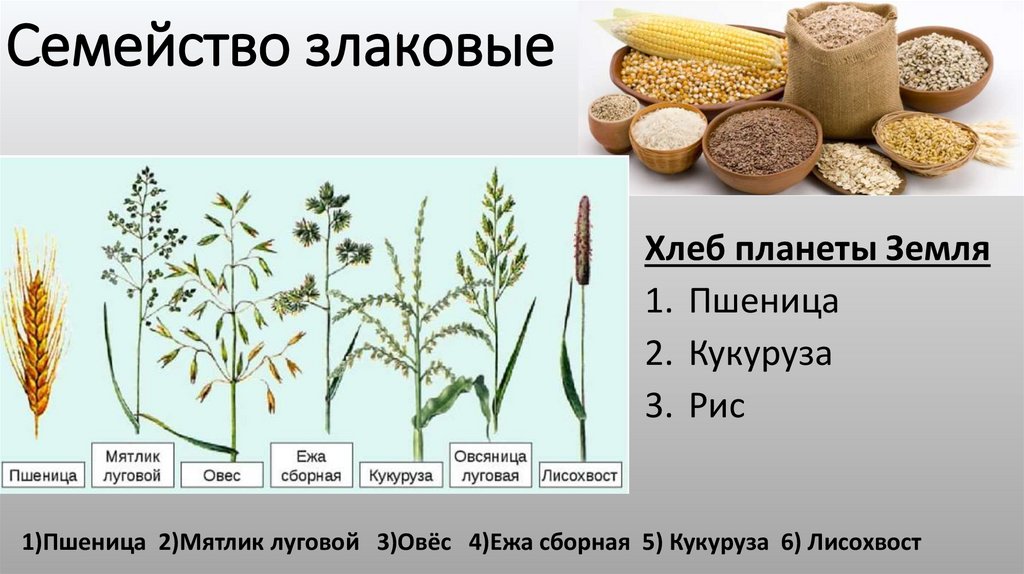 Семейство злаковые

Пшеница
Мятлик луговой
Овес
Ежа сборная
Кукуруза
Овсяница луговая
Лисохвост

Хлеб планеты Земля
1. Пшеница
2. Кукуруза
3. Рис

1)Пшеница 2)Мятлик луговой 3)Овёс 4)Ежа сборная 5) Кукуруза 6) Лисохвост